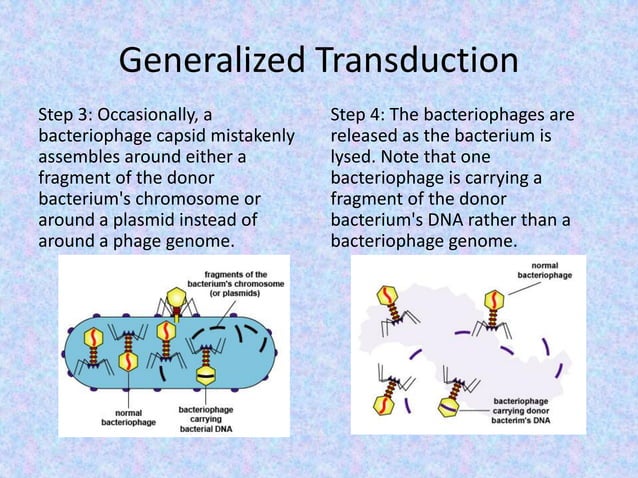 Generalized Transduction

Step 3: Occasionally, a bacteriophage capsid mistakenly assembles around either a fragment of the donor bacterium's chromosome or around a plasmid instead of around a phage genome.

fragments of the bacterium's chromosome (or plasmids)

normal bacteriophage

bacteriophage carrying bacterial DNA

Step 4: The bacteriophages are released as the bacterium is lysed. Note that one bacteriophage is carrying a fragment of the donor bacterium's DNA rather than a bacteriophage genome.

normal bacteriophage

bacteriophage carrying donor bacterim's DNA